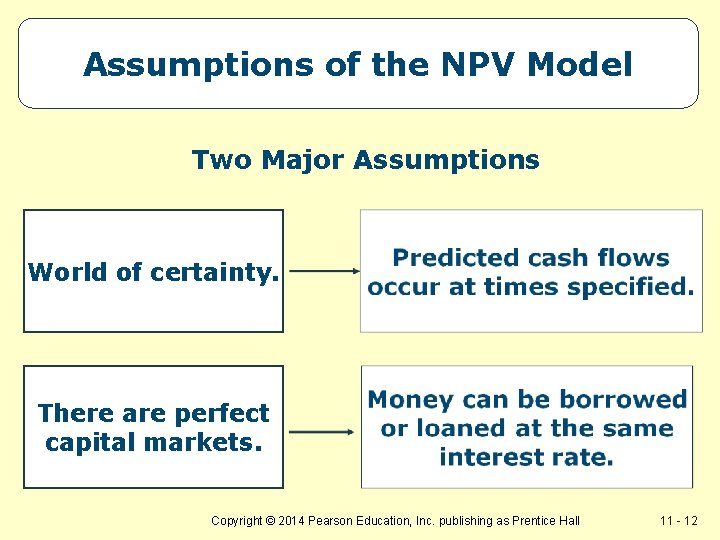 Assumptions of the NPV Model

Two Major Assumptions

World of certainty.

Predicted cash flows occur at times specified.

There are perfect capital markets.

Money can be borrowed or loaned at the same interest rate.

Copyright © 2014 Pearson Education, Inc. publishing as Prentice Hall

11 - 12